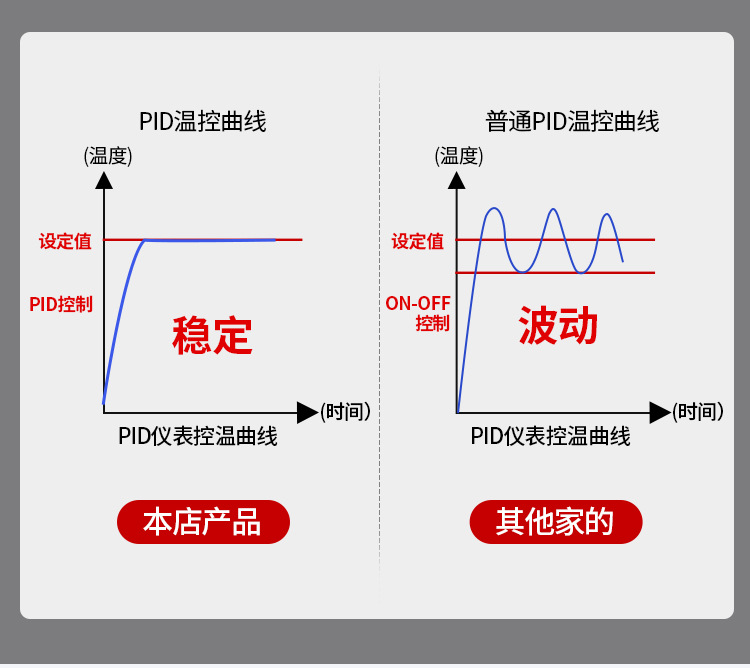 PID温控曲线

(温度)

设定值

PID控制

稳定

(时间)

PID仪表控温曲线

本店产品

普通PID温控曲线

(温度)

设定值

ON-OFF 控制

波动

(时间)

PID仪表控温曲线

其他家的